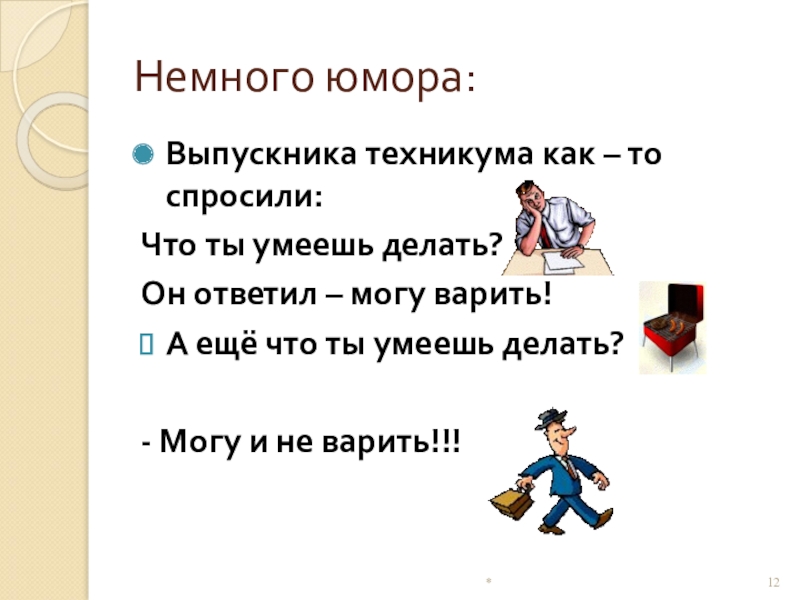 Немного юмора:

Выпускника техникума как – то спросили:

Что ты умеешь делать?

Он ответил – могу варить!

А ещё что ты умеешь делать?

- Могу и не варить!!!

*

12